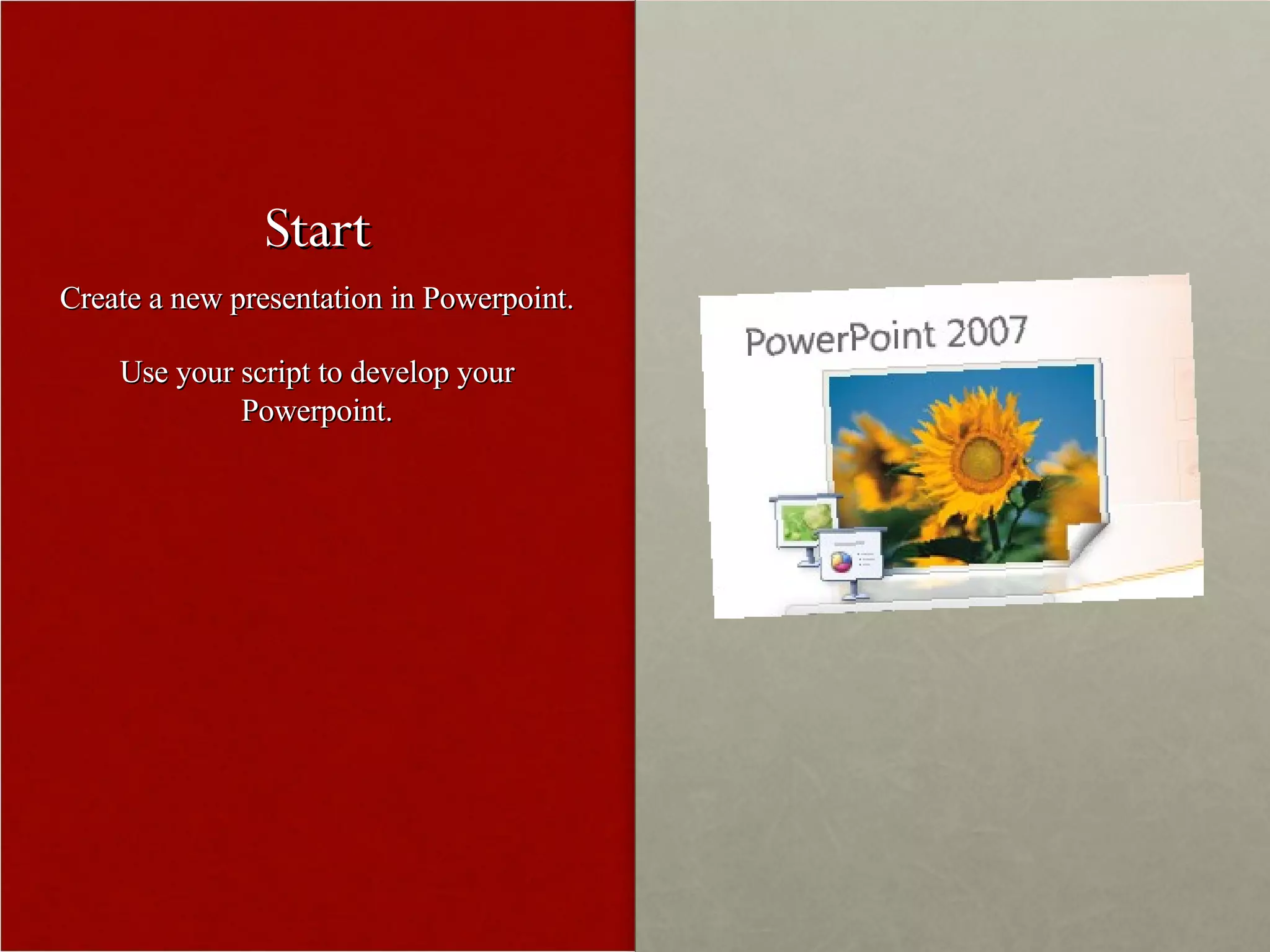 Start

Create a new presentation in Powerpoint.

Use your script to develop your Powerpoint.

PowerPoint 2007